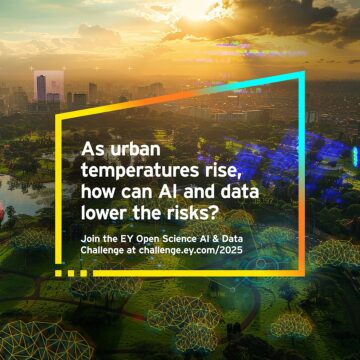 As urban temperatures rise, how can AI and data lower the risks?

Join the EY Open Science AI & Data Challenge at challenge.ey.com/2025